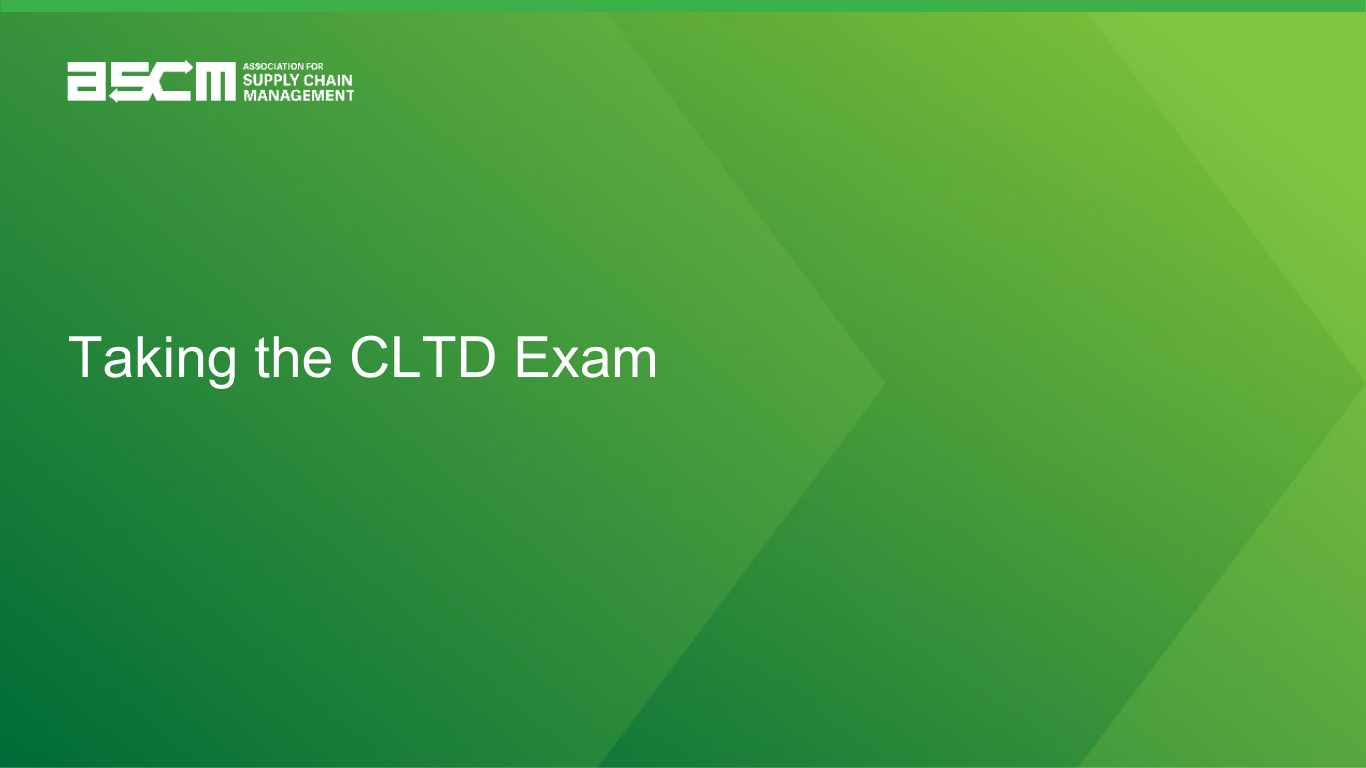 ascm ASSOCIATION FOR SUPPLY CHAIN MANAGEMENT

Taking the CLTD Exam